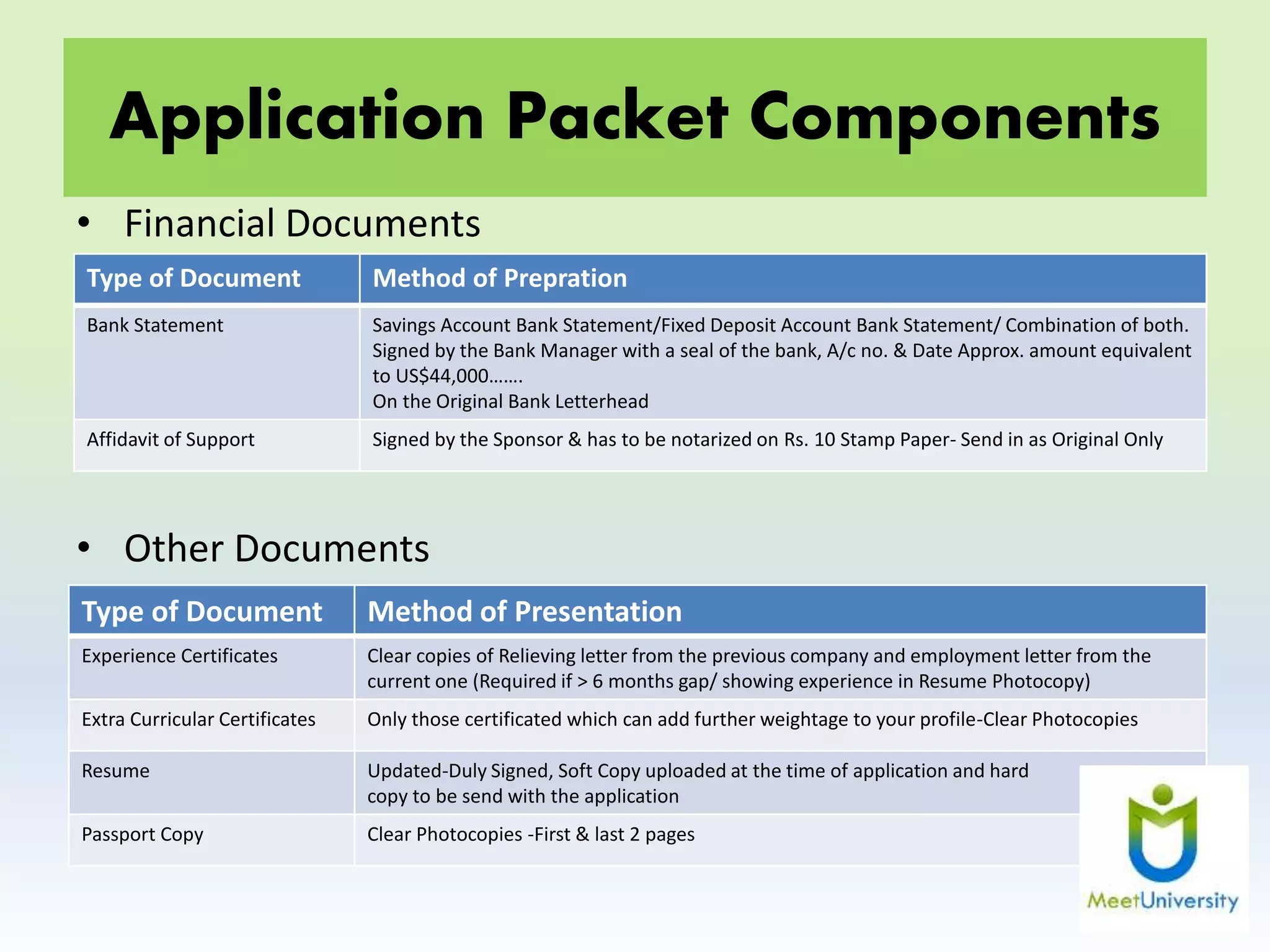 Application Packet Components

• Financial Documents

| Type of Document | Method of Prepration |
|---|---|
| Bank Statement | Savings Account Bank Statement/Fixed Deposit Account Bank Statement/ Combination of both. Signed by the Bank Manager with a seal of the bank, A/c no. & Date Approx. amount equivalent to US$44,000……. On the Original Bank Letterhead |
| Affidavit of Support | Signed by the Sponsor & has to be notarized on Rs. 10 Stamp Paper- Send in as Original Only |

• Other Documents

| Type of Document | Method of Presentation |
|---|---|
| Experience Certificates | Clear copies of Relieving letter from the previous company and employment letter from the current one (Required if > 6 months gap/ showing experience in Resume Photocopy) |
| Extra Curricular Certificates | Only those certificated which can add further weightage to your profile-Clear Photocopies |
| Resume | Updated-Duly Signed, Soft Copy uploaded at the time of application and hard copy to be send with the application |
| Passport Copy | Clear Photocopies -First & last 2 pages |

MeetUniversity